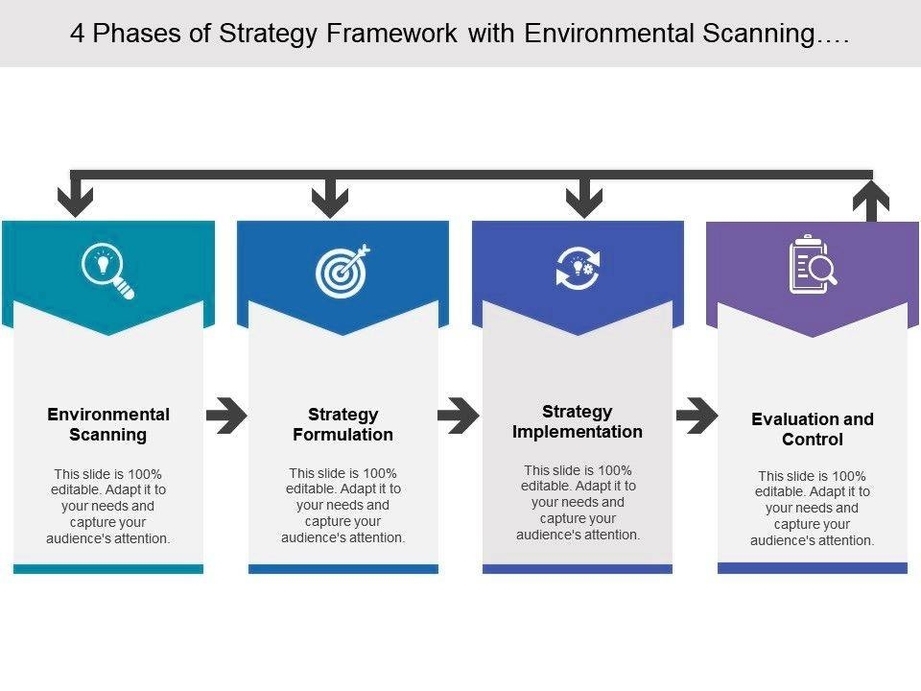 4 Phases of Strategy Framework with Environmental Scanning….

Environmental Scanning

This slide is 100% editable. Adapt it to your needs and capture your audience's attention.

Strategy Formulation

This slide is 100% editable. Adapt it to your needs and capture your audience's attention.

Strategy Implementation

This slide is 100% editable. Adapt it to your needs and capture your audience's attention.

Evaluation and Control

This slide is 100% editable. Adapt it to your needs and capture your audience's attention.